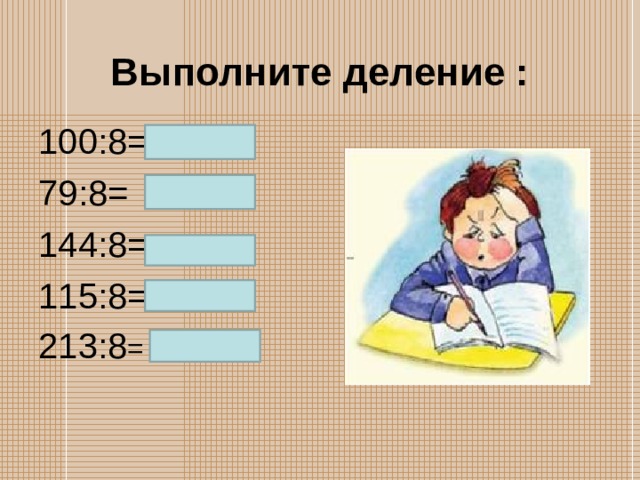 Выполните деление :

100:8=

79:8=

144:8=

115:8=

213:8=